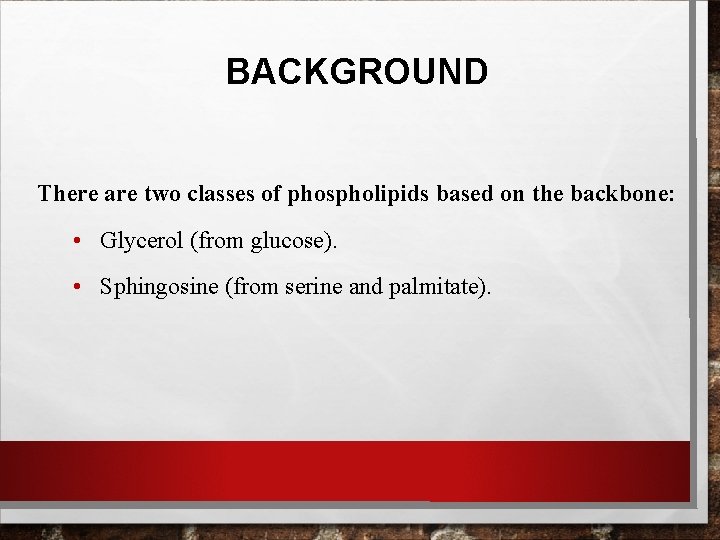 BACKGROUND

There are two classes of phospholipids based on the backbone:

• Glycerol (from glucose).

• Sphingosine (from serine and palmitate).